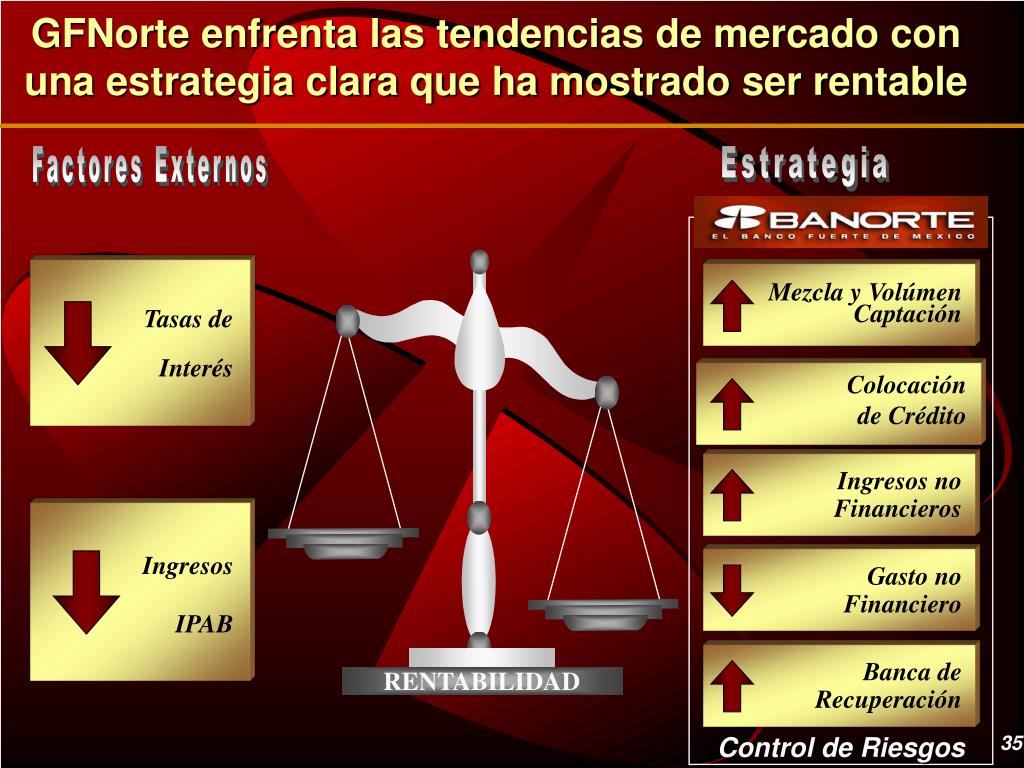 GFNorte enfrenta las tendencias de mercado con una estrategia clara que ha mostrado ser rentable

Factores Externos

Tasas de Interés

Ingresos IPAB

RENTABILIDAD

Estrategia

BANORTE
EL BANCO FUERTE DE MEXICO

Mezcla y Volúmen Captación

Colocación de Crédito

Ingresos no Financieros

Gasto no Financiero

Banca de Recuperación

Control de Riesgos

35